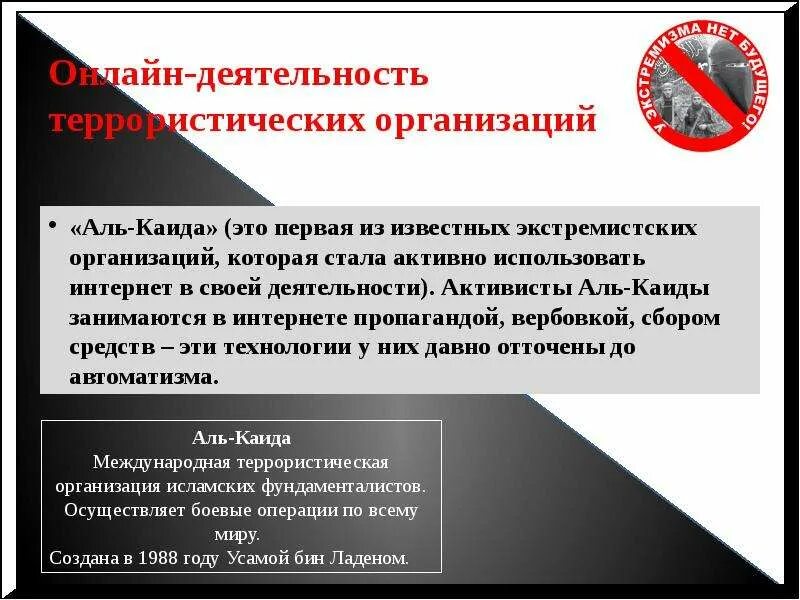 Онлайн-деятельность террористических организаций

У ЭКСТРЕМИЗМА НЕТ БУДУЩЕГО!

• «Аль-Каида» (это первая из известных экстремистских организаций, которая стала активно использовать интернет в своей деятельности). Активисты Аль-Каиды занимаются в интернете пропагандой, вербовкой, сбором средств – эти технологии у них давно отточены до автоматизма.

Аль-Каида
Международная террористическая организация исламских фундаменталистов. Осуществляет боевые операции по всему миру.
Создана в 1988 году Усамой бин Ладеном.